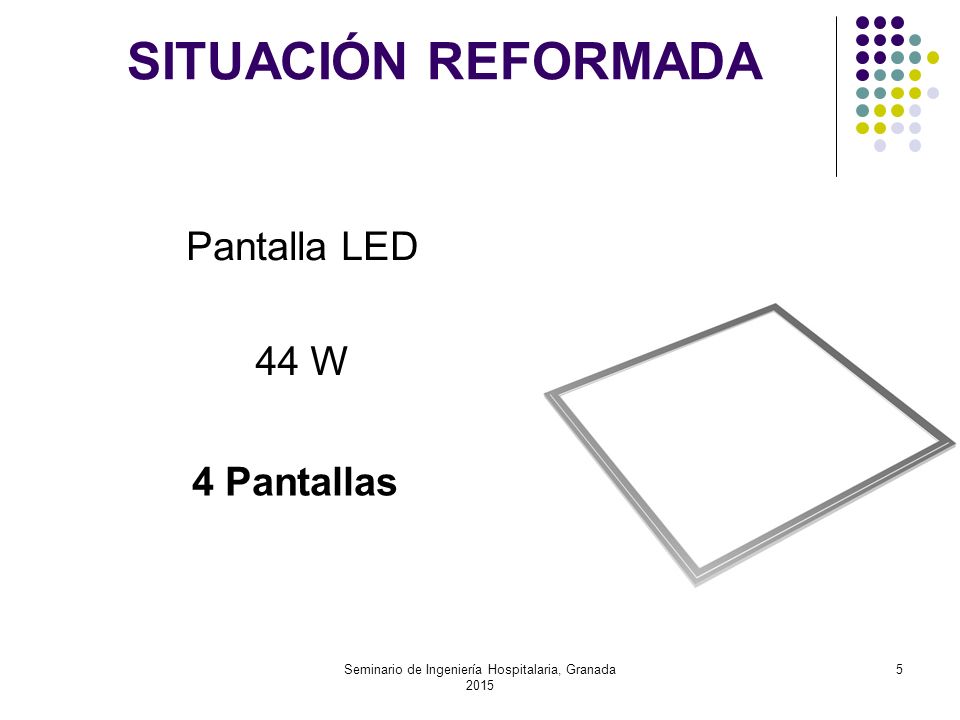 SITUACIÓN REFORMADA

Pantalla LED

44 W

4 Pantallas

Seminario de Ingeniería Hospitalaria, Granada 2015

5